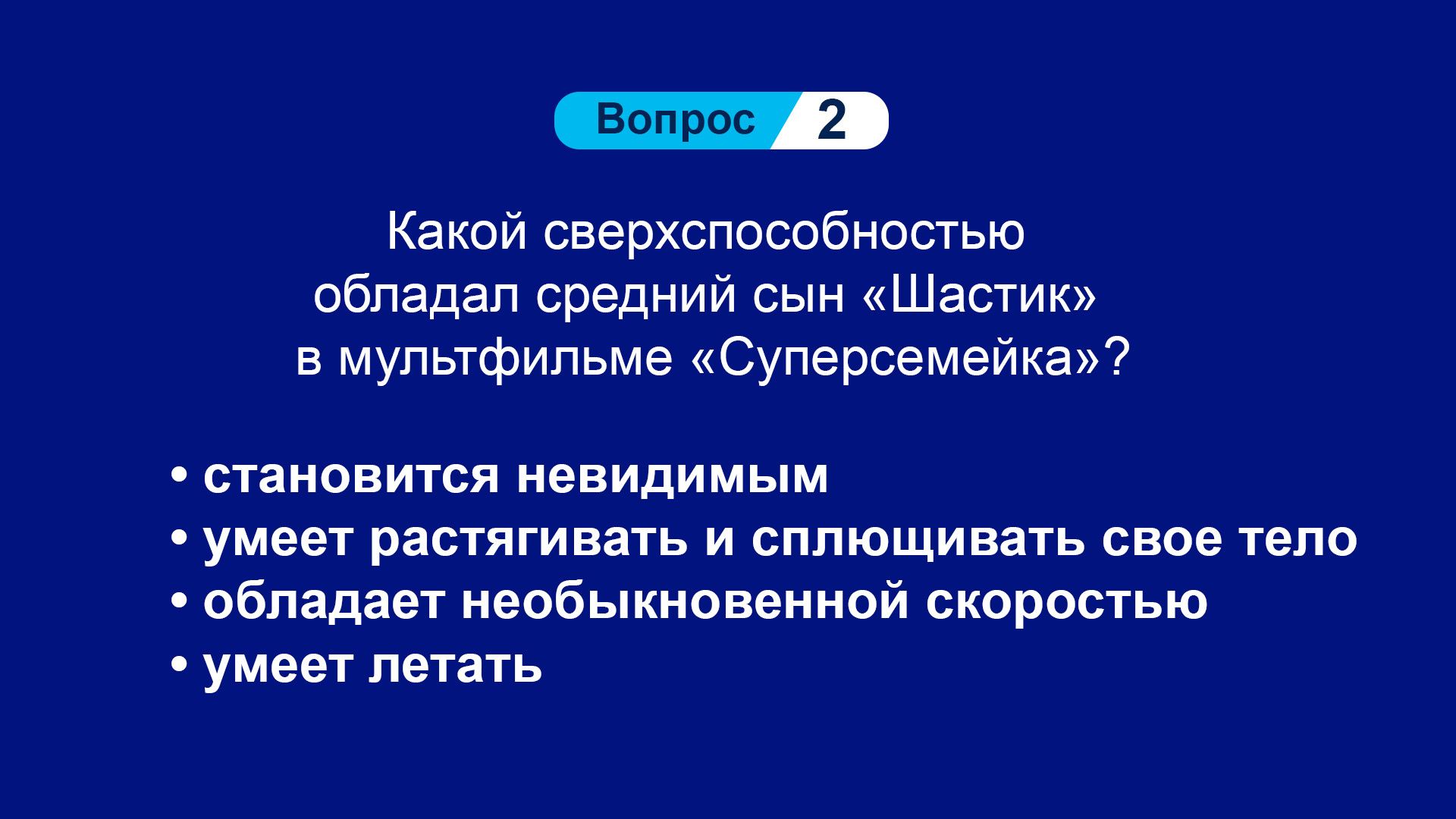 Вопрос 2

Какой сверхспособностью обладал средний сын «Шастик» в мультфильме «Суперсемейка»?

• становится невидимым
• умеет растягивать и сплющивать свое тело
• обладает необыкновенной скоростью
• умеет летать